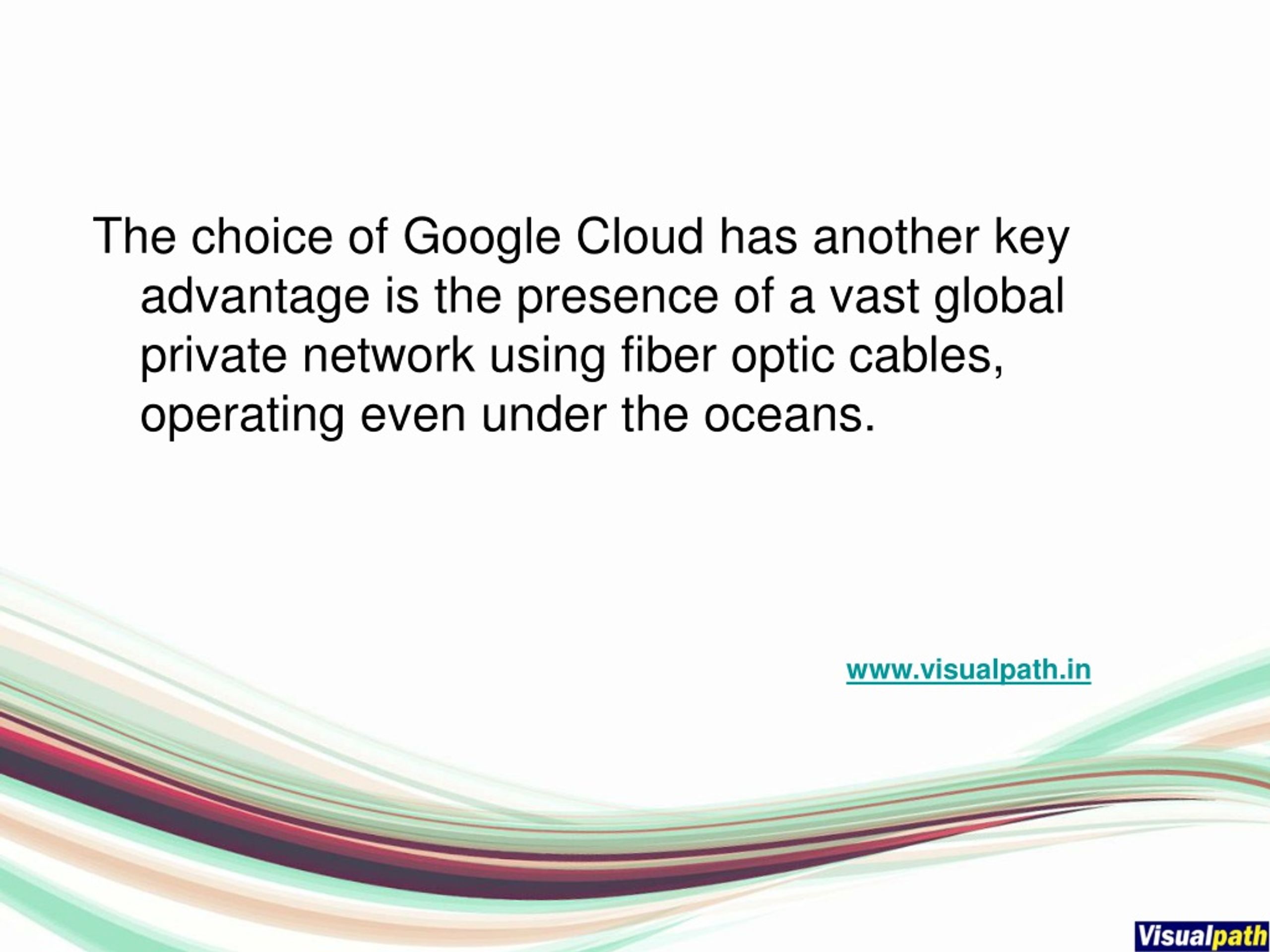 The choice of Google Cloud has another key advantage is the presence of a vast global private network using fiber optic cables, operating even under the oceans.

www.visualpath.in

Visualpath